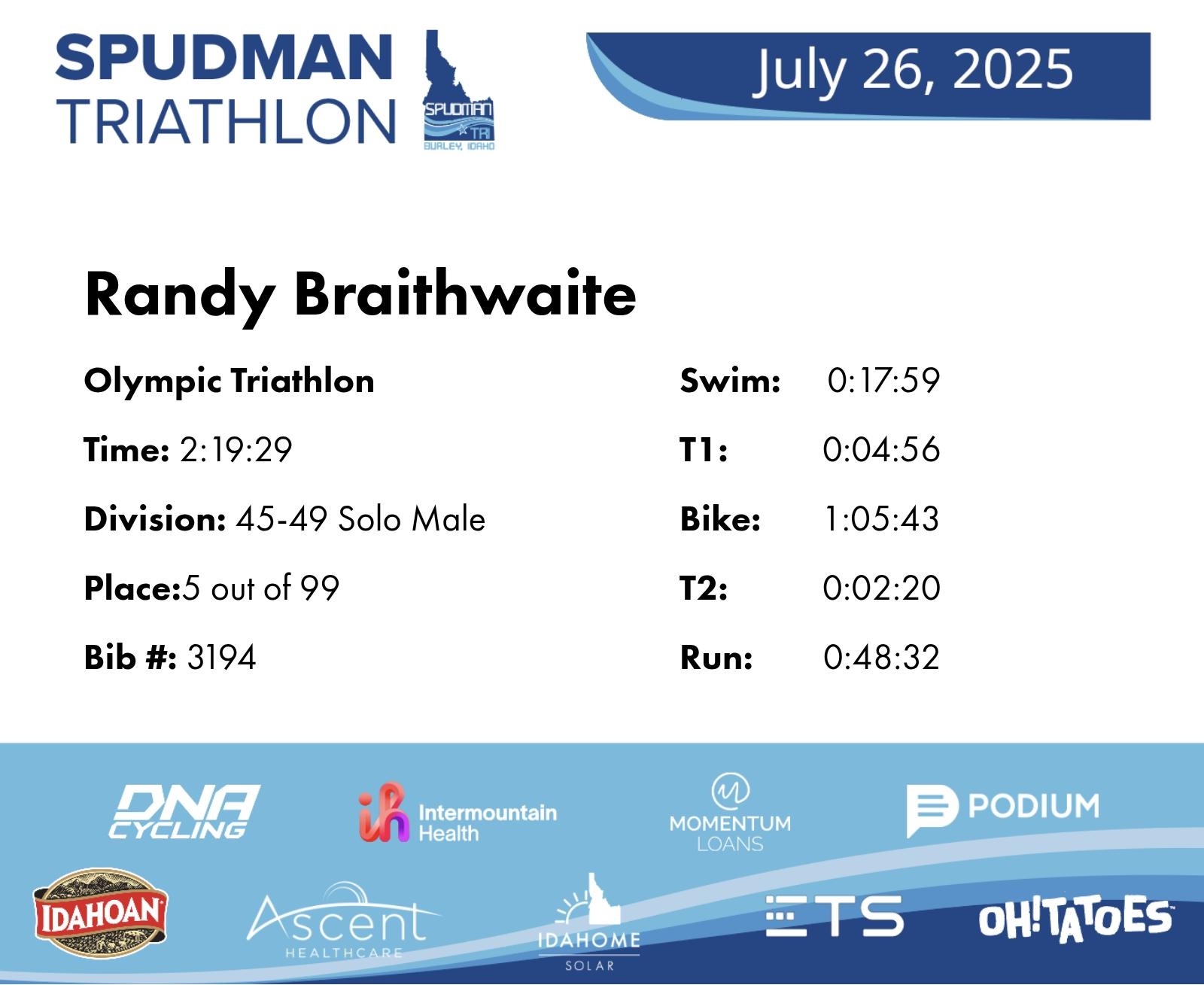 SPUDMAN TRIATHLON

SPUDMAN TRI BURLEY, IDAHO

July 26, 2025

Randy Braithwaite

Olympic Triathlon

Time: 2:19:29

Division: 45-49 Solo Male

Place:5 out of 99

Bib #: 3194

Swim: 0:17:59

T1: 0:04:56

Bike: 1:05:43

T2: 0:02:20

Run: 0:48:32

DNA CYCLING

Intermountain Health

MOMENTUM LOANS

PODIUM

IDAHOAN

Ascent HEALTHCARE

IDAHOME SOLAR

ETS

OH!TATOES